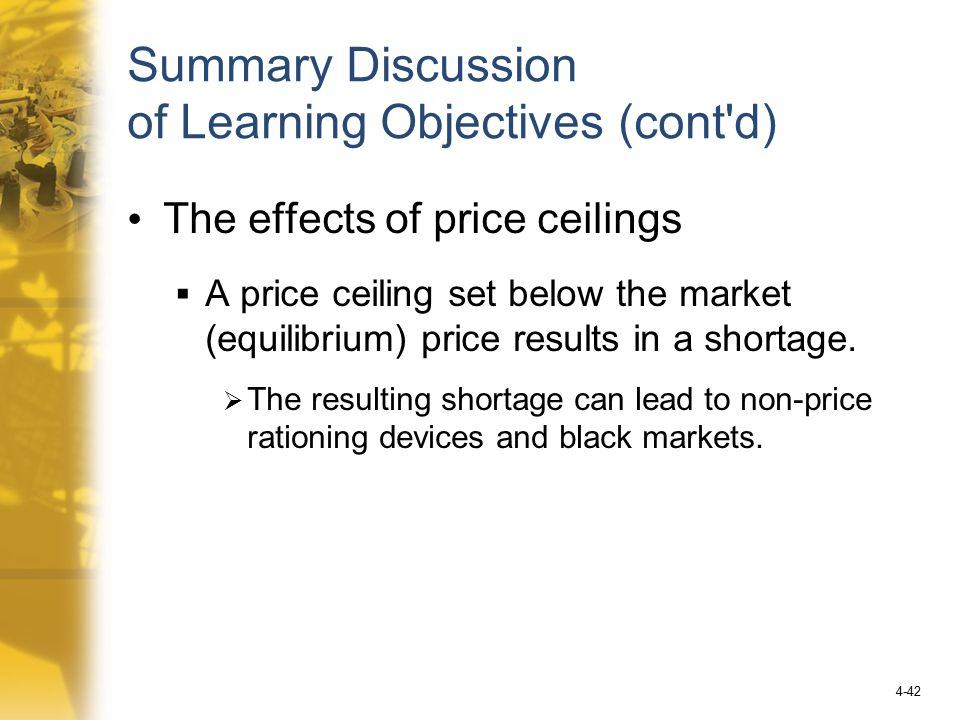 Summary Discussion
of Learning Objectives (cont'd)

• The effects of price ceilings

▪ A price ceiling set below the market (equilibrium) price results in a shortage.

➢ The resulting shortage can lead to non-price rationing devices and black markets.

4-42